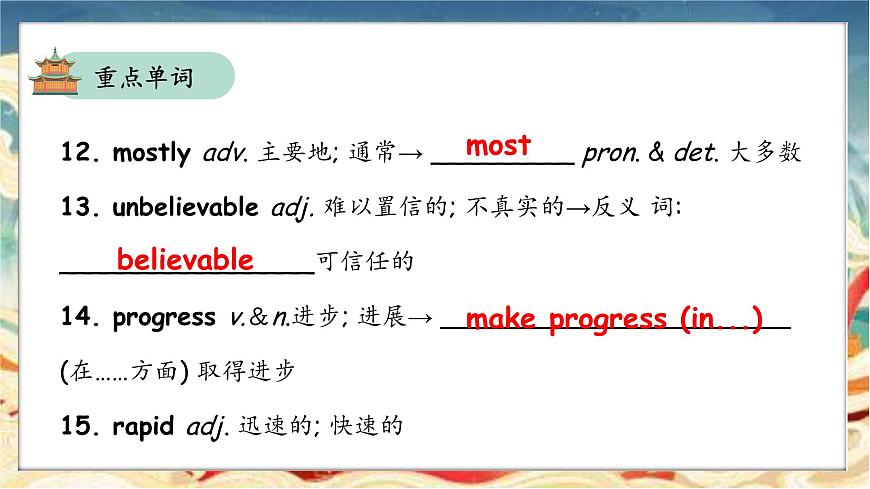 重点单词

12. mostly adv. 主要地; 通常→ most pron. & det. 大多数

13. unbelievable adj. 难以置信的; 不真实的→反义 词: believable 可信任的

14. progress v.& n.进步; 进展→ make progress (in...) (在……方面) 取得进步

15. rapid adj. 迅速的; 快速的